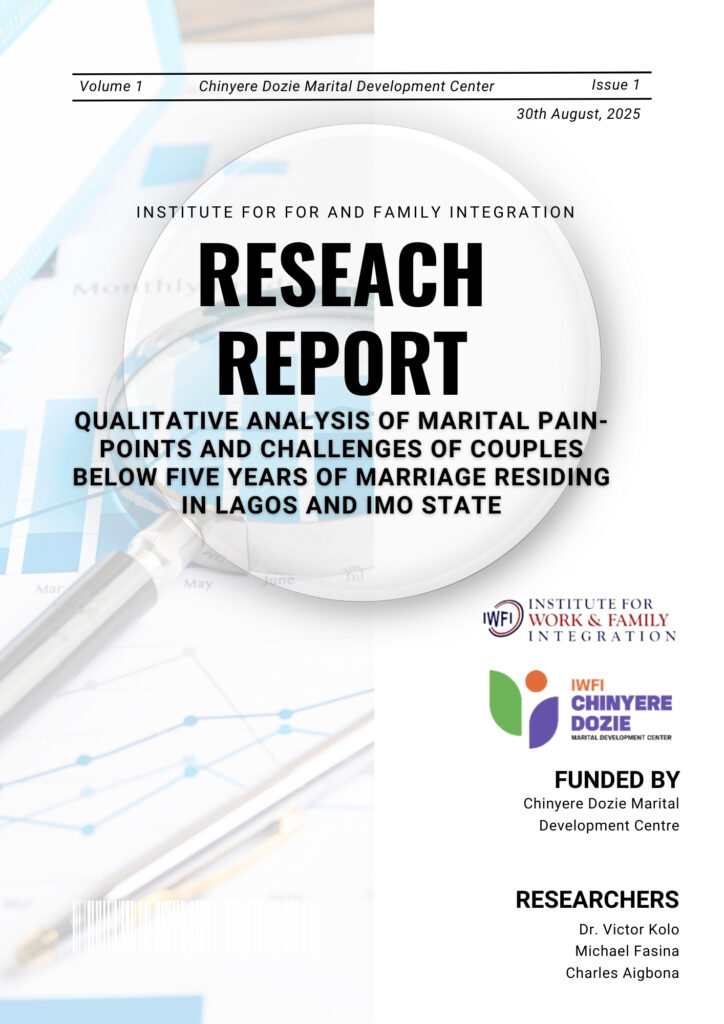 Volume 1 Chinyere Dozie Marital Development Center Issue 1

30th August, 2025

INSTITUTE FOR FOR AND FAMILY INTEGRATION

RESEACH REPORT

QUALITATIVE ANALYSIS OF MARITAL PAIN-POINTS AND CHALLENGES OF COUPLES BELOW FIVE YEARS OF MARRIAGE RESIDING IN LAGOS AND IMO STATE

Monthly

Mar May June Jul

IWFI INSTITUTE FOR WORK & FAMILY INTEGRATION

IWFI CHINYERE DOZIE MARITAL DEVELOPMENT CENTER

FUNDED BY
Chinyere Dozie Marital Development Centre

RESEARCHERS
Dr. Victor Kolo
Michael Fasina
Charles Aigbona